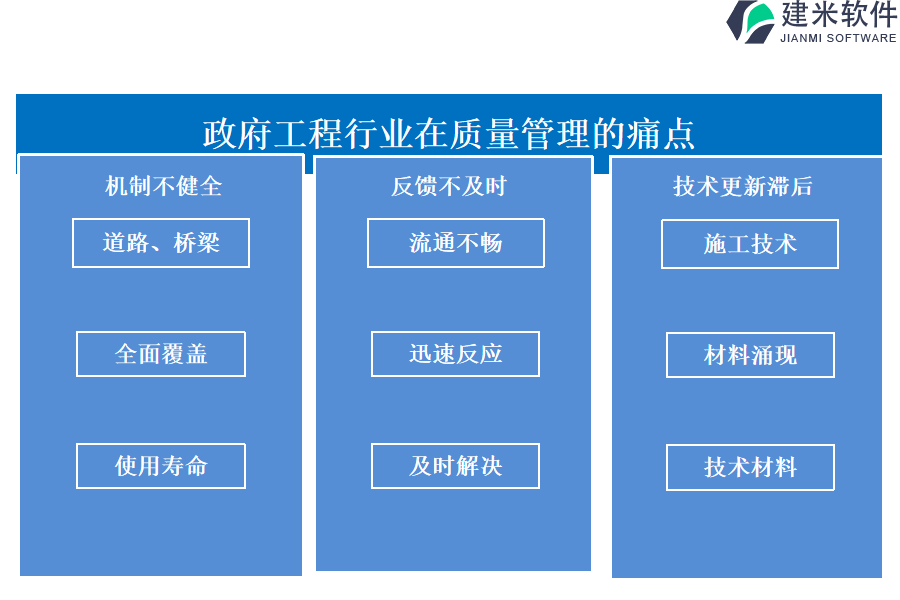 建米软件
JIANMI SOFTWARE

政府工程行业在质量管理的痛点

机制不健全

道路、桥梁

全面覆盖

使用寿命

反馈不及时

流通不畅

迅速反应

及时解决

技术更新滞后

施工技术

材料涌现

技术材料